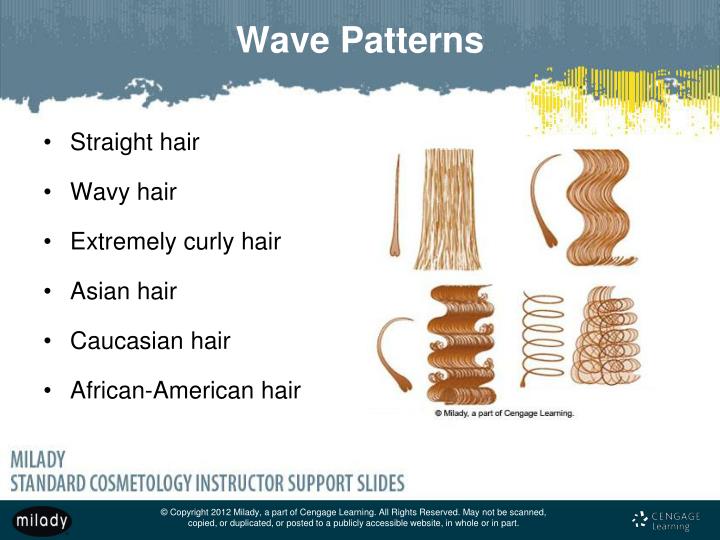 Wave Patterns

• Straight hair
• Wavy hair
• Extremely curly hair
• Asian hair
• Caucasian hair
• African-American hair

© Milady, a part of Cengage Learning.

MILADY
STANDARD COSMETOLOGY INSTRUCTOR SUPPORT SLIDES

milady

© Copyright 2012 Milady, a part of Cengage Learning. All Rights Reserved. May not be scanned, copied, or duplicated, or posted to a publicly accessible website, in whole or in part.

CENGAGE Learning